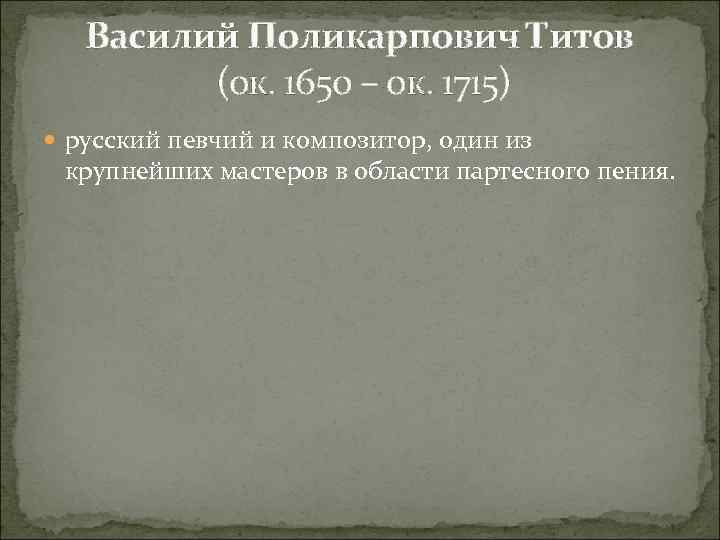 Василий Поликарпович Титов
(ок. 1650 – ок. 1715)

русский певчий и композитор, один из крупнейших мастеров в области партесного пения.